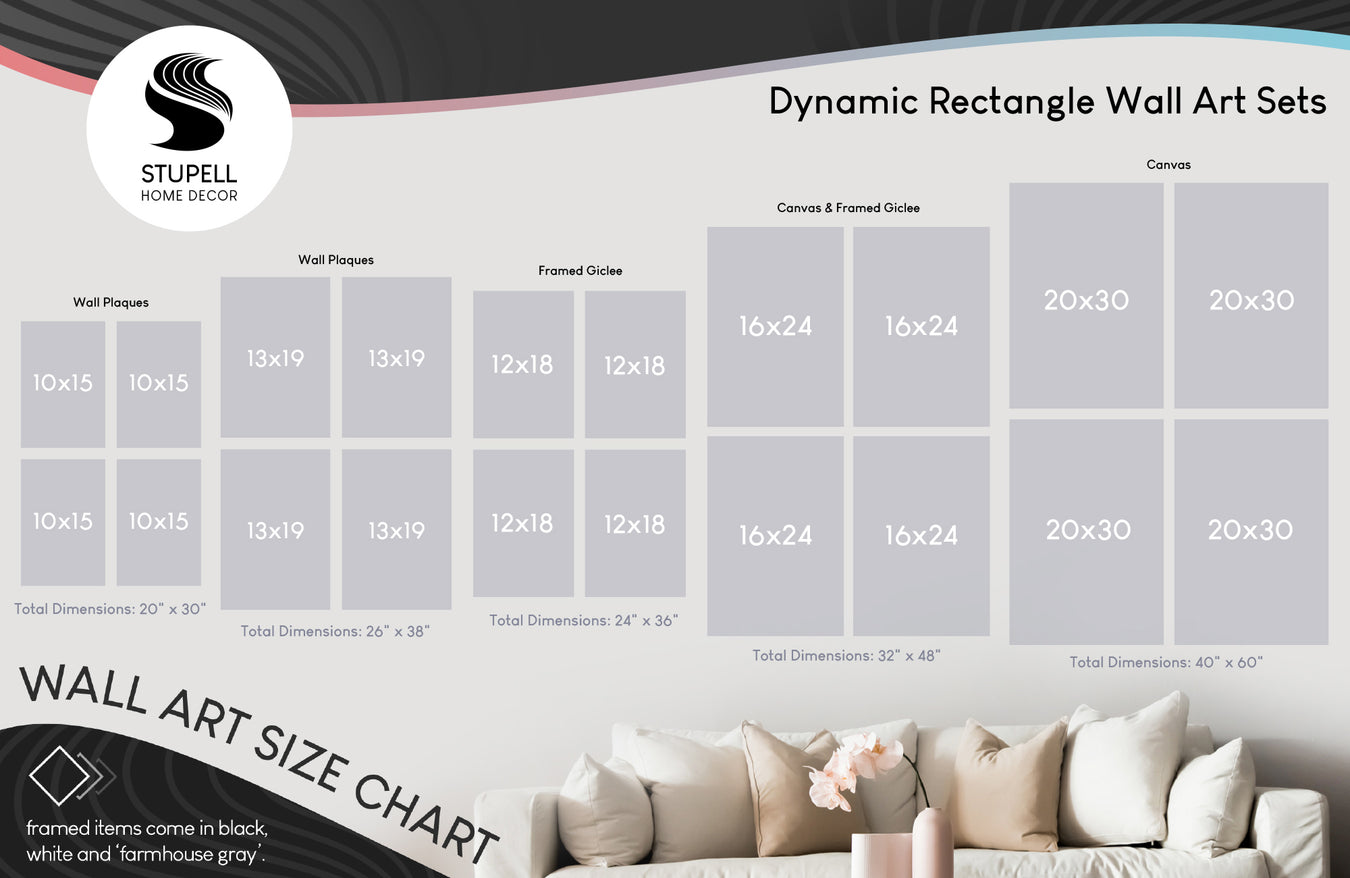 STUPELL
HOME DECOR

Dynamic Rectangle Wall Art Sets

Wall Plaques

10x15 10x15
10x15 10x15

Total Dimensions: 20" x 30"

Wall Plaques

13x19 13x19
13x19 13x19

Total Dimensions: 26" x 38"

Framed Giclee

12x18 12x18
12x18 12x18

Total Dimensions: 24" x 36"

Canvas & Framed Giclee

16x24 16x24
16x24 16x24

Total Dimensions: 32" x 48"

Canvas

20x30 20x30
20x30 20x30

Total Dimensions: 40" x 60"

WALL ART SIZE CHART

framed items come in black, white and 'farmhouse gray'.